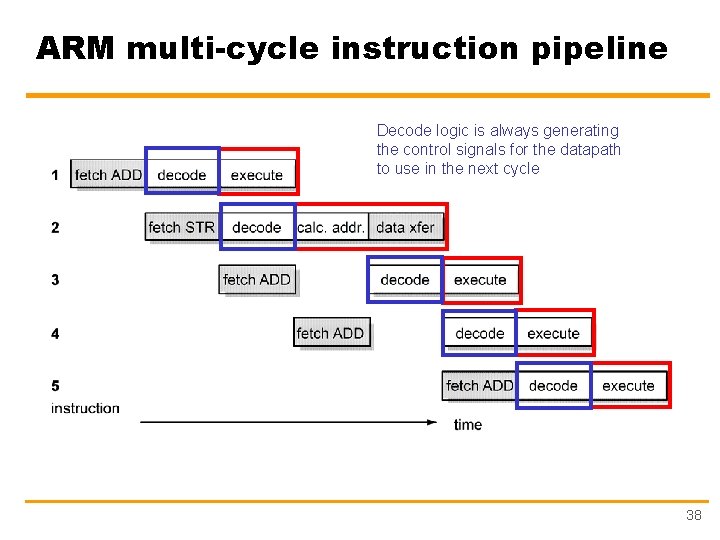 ARM multi-cycle instruction pipeline

Decode logic is always generating the control signals for the datapath to use in the next cycle

1 fetch ADD decode execute

2 fetch STR decode calc. addr. data xfer

3 fetch ADD decode execute

4 fetch ADD decode execute

5 fetch ADD decode execute

instruction

time

38